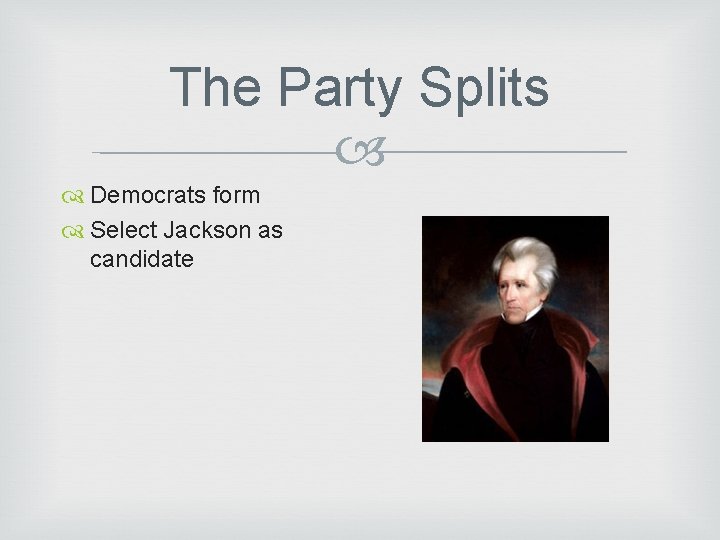 The Party Splits

Democrats form

Select Jackson as candidate